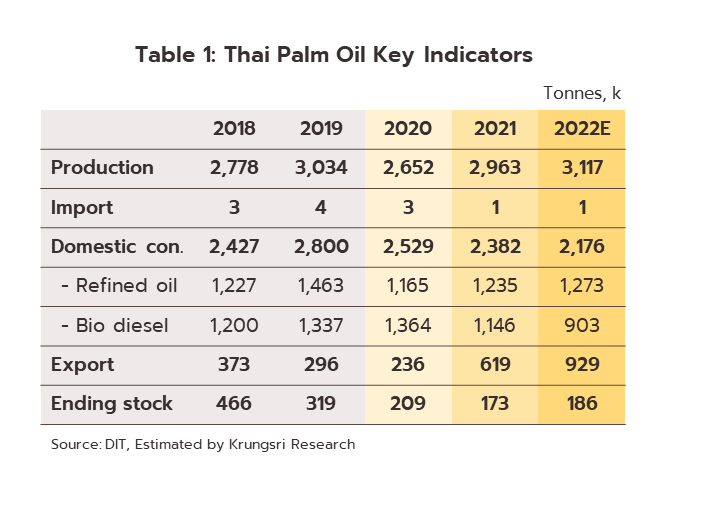 Table 1: Thai Palm Oil Key Indicators

Tonnes, k

| | 2018 | 2019 | 2020 | 2021 | 2022E |
|---|---|---|---|---|---|
| Production | 2,778 | 3,034 | 2,652 | 2,963 | 3,117 |
| Import | 3 | 4 | 3 | 1 | 1 |
| Domestic con. | 2,427 | 2,800 | 2,529 | 2,382 | 2,176 |
| - Refined oil | 1,227 | 1,463 | 1,165 | 1,235 | 1,273 |
| - Bio diesel | 1,200 | 1,337 | 1,364 | 1,146 | 903 |
| Export | 373 | 296 | 236 | 619 | 929 |
| Ending stock | 466 | 319 | 209 | 173 | 186 |

Source: DIT, Estimated by Krungsri Research